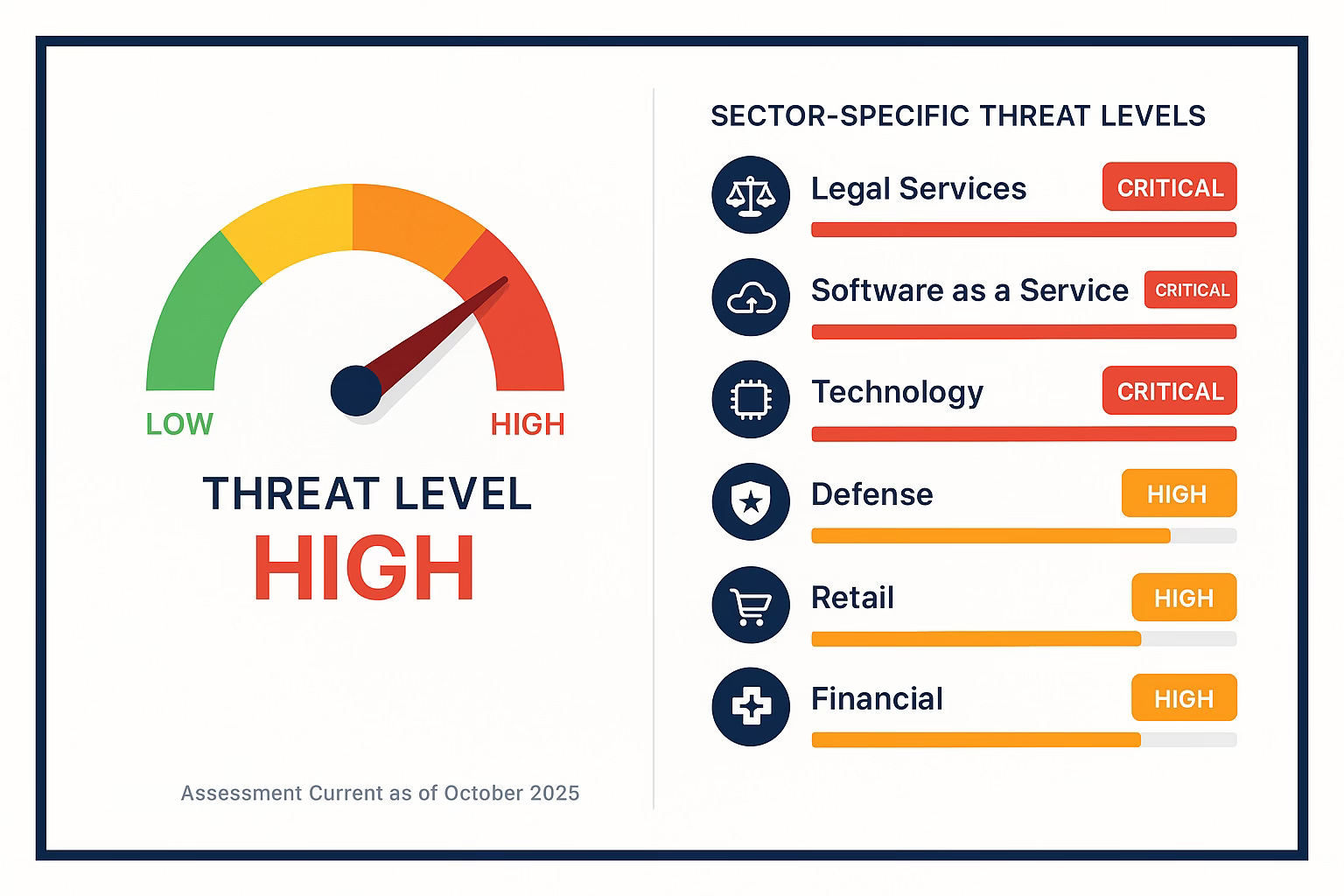 LOW
HIGH
THREAT LEVEL
HIGH

Assessment Current as of October 2025

SECTOR-SPECIFIC THREAT LEVELS

Legal Services CRITICAL

Software as a Service CRITICAL

Technology CRITICAL

Defense HIGH

Retail HIGH

Financial HIGH